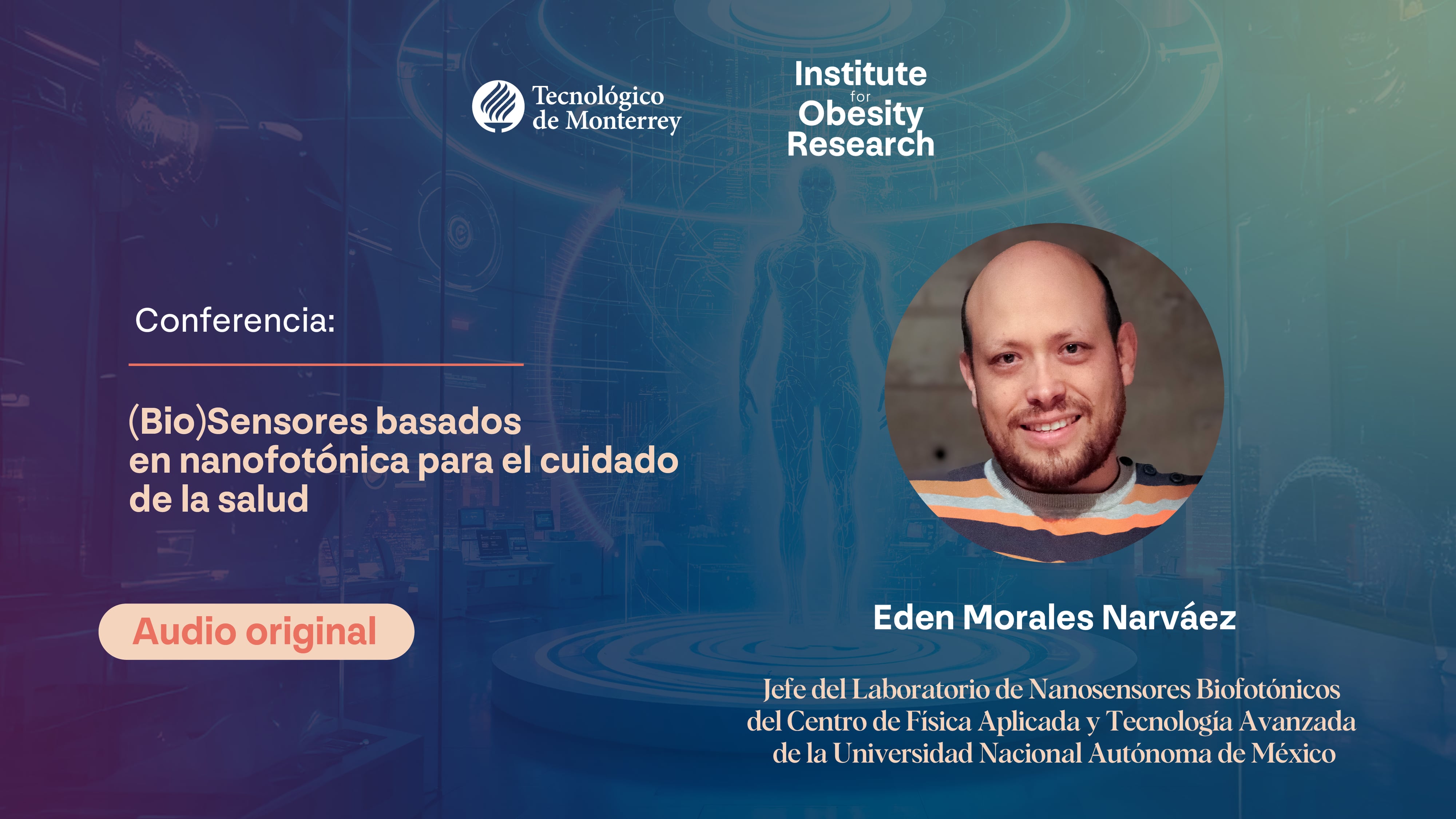 Tecnológico de Monterrey

Institute for Obesity Research

Conferencia:

(Bio)Sensores basados en nanofotónica para el cuidado de la salud

Audio original

Eden Morales Narváez

Jefe del Laboratorio de Nanosensores Biofotónicos del Centro de Física Aplicada y Tecnología Avanzada de la Universidad Nacional Autónoma de México